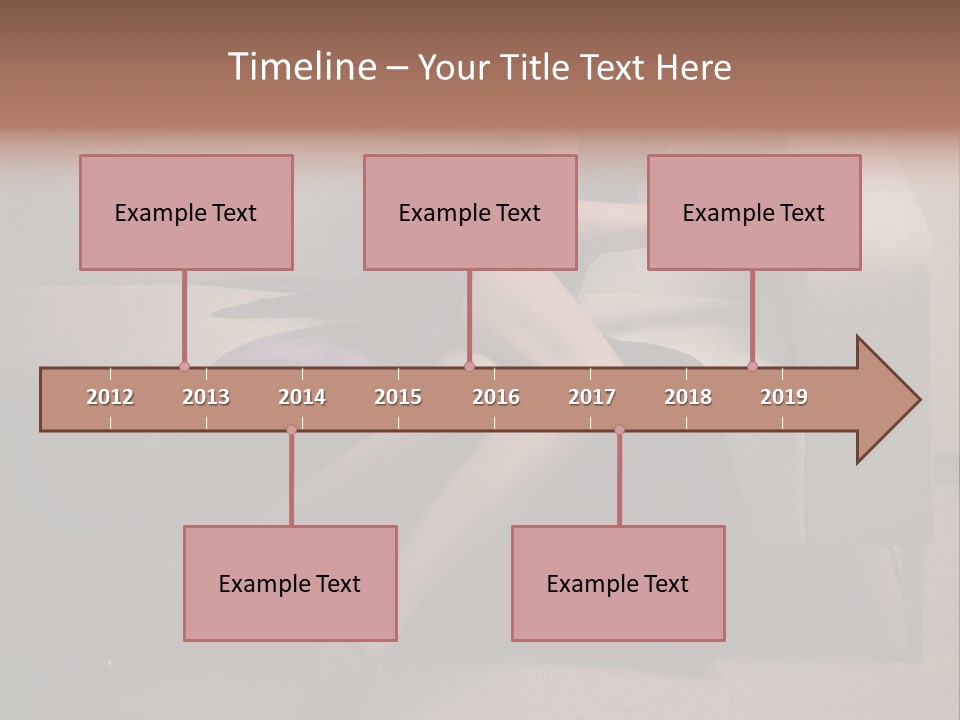 Timeline – Your Title Text Here

Example Text

Example Text

Example Text

2012 2013 2014 2015 2016 2017 2018 2019

Example Text

Example Text